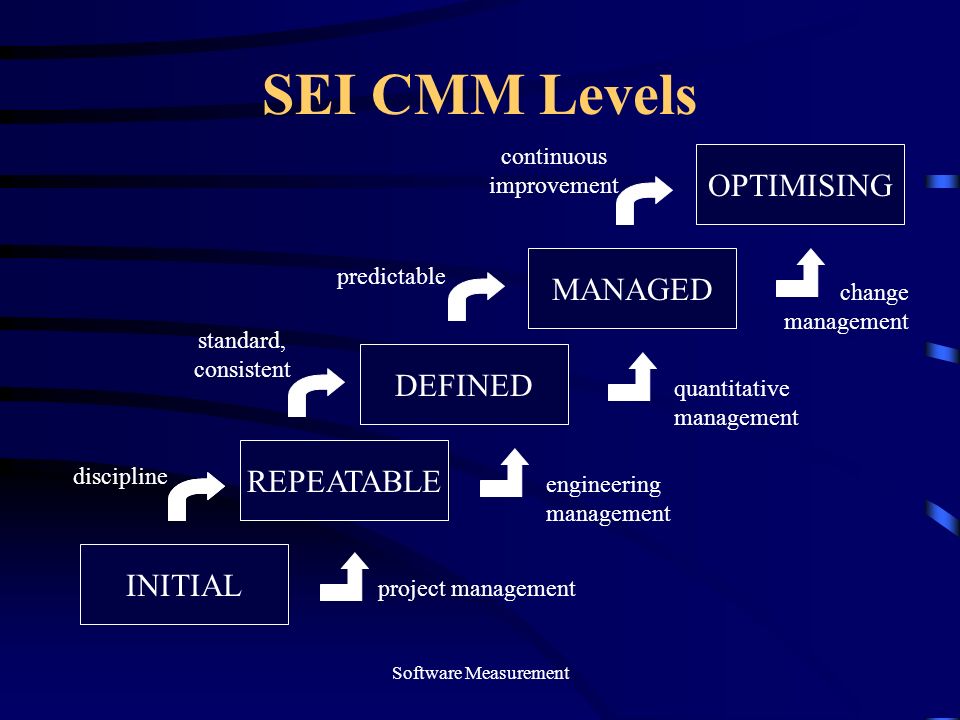 SEI CMM Levels

continuous improvement

OPTIMISING

predictable

MANAGED

change management

standard, consistent

DEFINED

quantitative management

discipline

REPEATABLE

engineering management

INITIAL

project management

Software Measurement